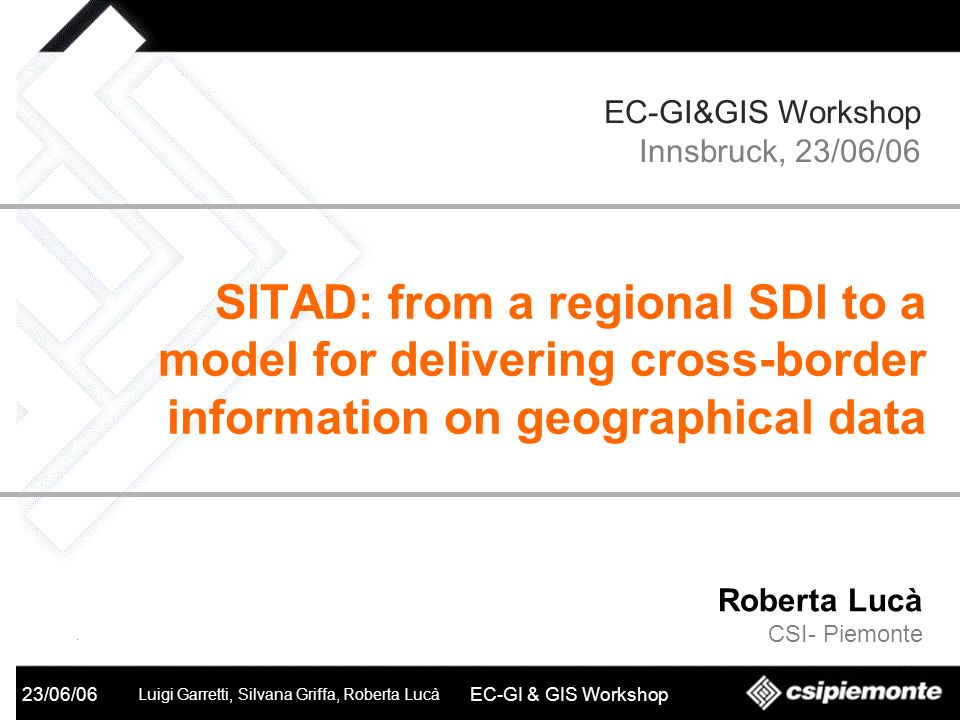 EC-GI&GIS Workshop
Innsbruck, 23/06/06

SITAD: from a regional SDI to a model for delivering cross-border information on geographical data

Roberta Lucà
CSI- Piemonte

23/06/06 Luigi Garretti, Silvana Griffa, Roberta Lucà EC-GI & GIS Workshop csipiemonte